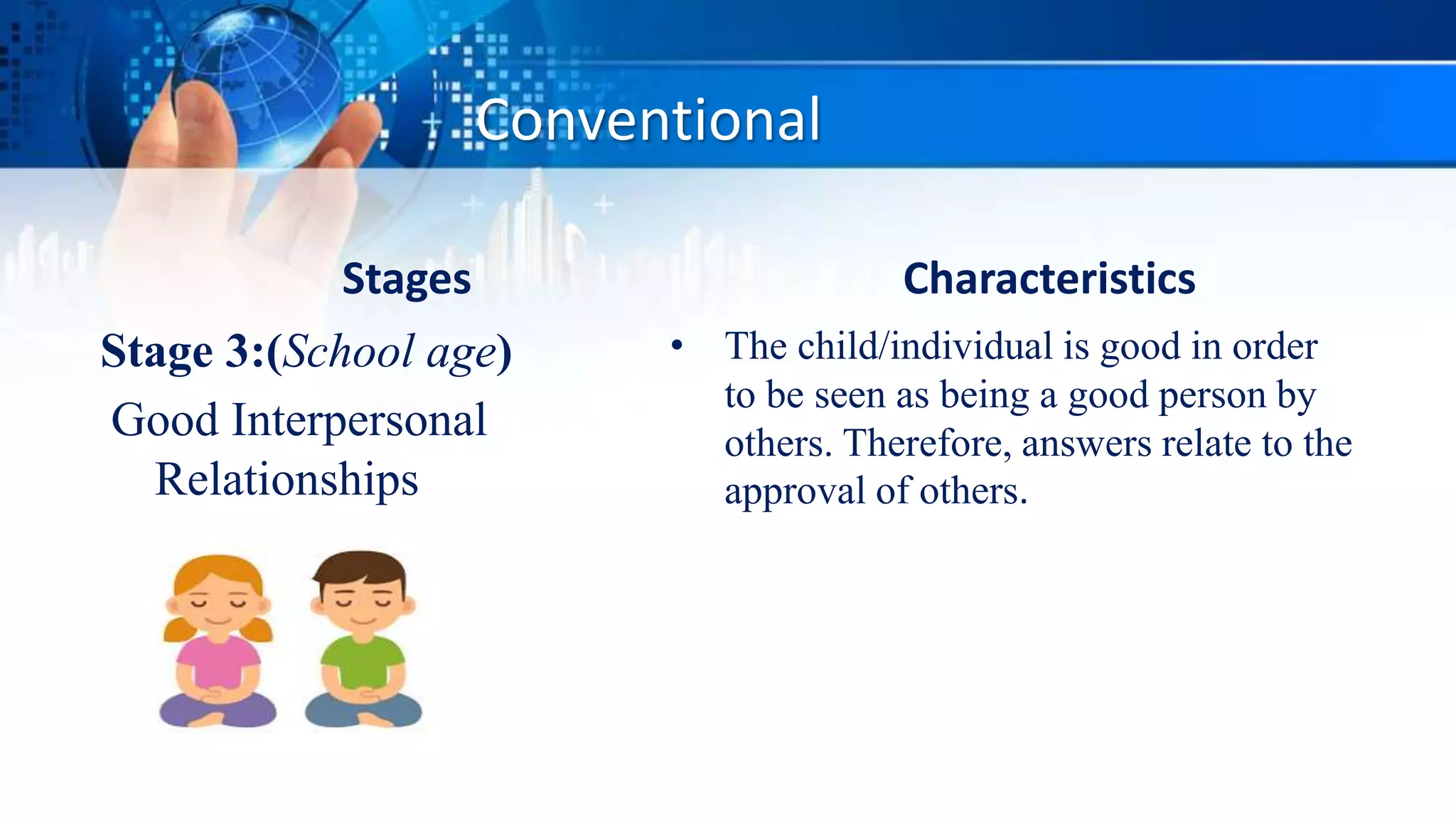 Conventional

Stages

Stage 3:(School age)

Good Interpersonal Relationships

Characteristics

• The child/individual is good in order to be seen as being a good person by others. Therefore, answers relate to the approval of others.